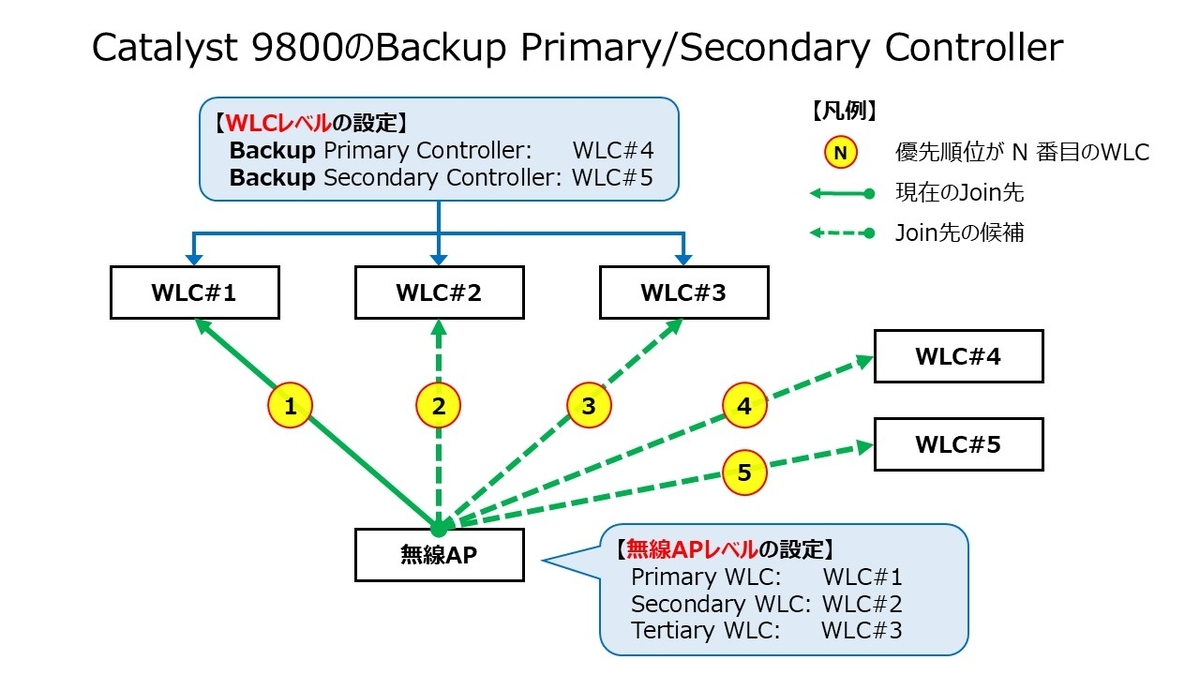 Catalyst 9800のBackup Primary/Secondary Controller

【WLCレベルの設定】
Backup Primary Controller: WLC#4
Backup Secondary Controller: WLC#5

【凡例】
N 優先順位が N 番目のWLC
現在のJoin先
Join先の候補

WLC#1
WLC#2
WLC#3
WLC#4
WLC#5

1
2
3
4
5

無線AP

【無線APレベルの設定】
Primary WLC: WLC#1
Secondary WLC: WLC#2
Tertiary WLC: WLC#3